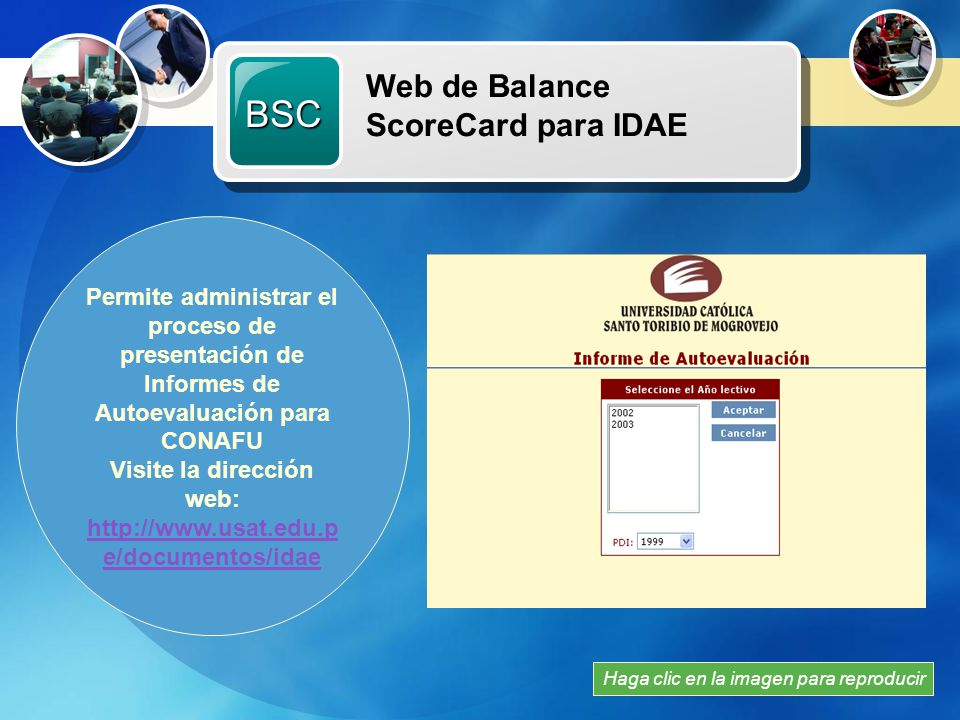 BSC

Web de Balance ScoreCard para IDAE

Permite administrar el proceso de presentación de Informes de Autoevaluación para CONAFU
Visite la dirección web:
http://www.usat.edu.pe/documentos/idae

UNIVERSIDAD CATÓLICA
SANTO TORIBIO DE MOGROVEJO

Informe de Autoevaluación

Seleccione el Año lectivo

2002
2003

Aceptar
Cancelar

PDI: 1999

Haga clic en la imagen para reproducir